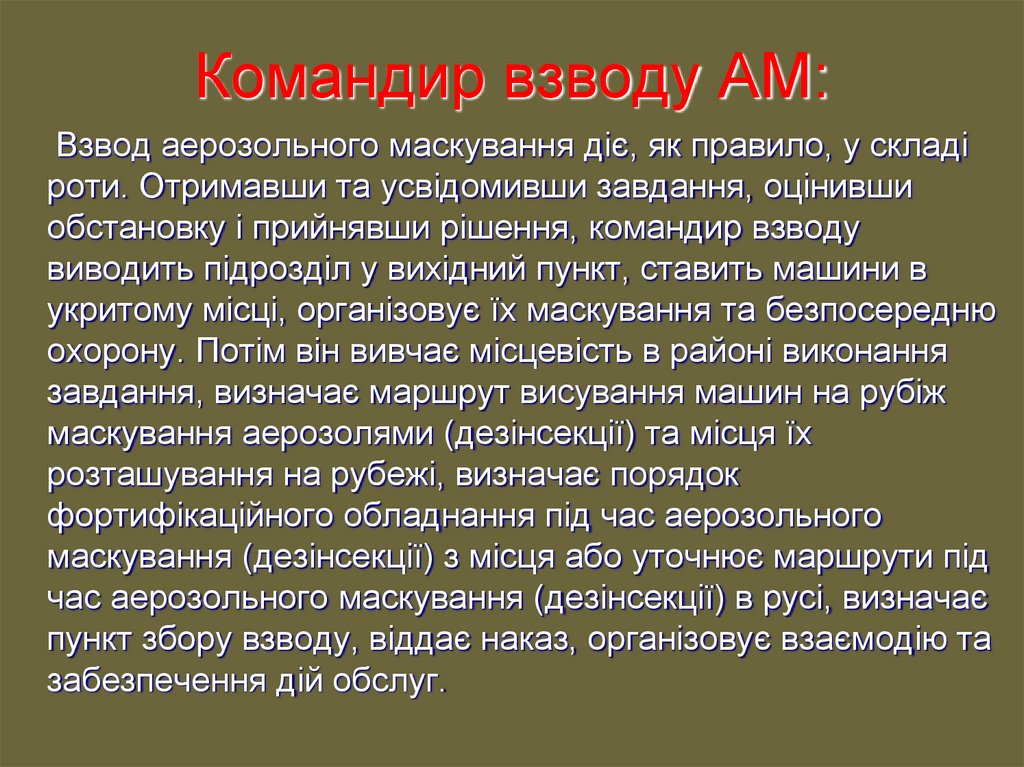 Командир взводу АМ:

Взвод аерозольного маскування діє, як правило, у складі роти. Отримавши та усвідомивши завдання, оцінивши обстановку і прийнявши рішення, командир взводу виводить підрозділ у вихідний пункт, ставить машини в укритому місці, організовує їх маскування та безпосередню охорону. Потім він вивчає місцевість в районі виконання завдання, визначає маршрут висування машин на рубіж маскування аерозолями (дезінсекції) та місця їх розташування на рубежі, визначає порядок фортифікаційного обладнання під час аерозольного маскування (дезінсекції) з місця або уточнює маршрути під час аерозольного маскування (дезінсекції) в русі, визначає пункт збору взводу, віддає наказ, організовує взаємодію та забезпечення дій обслуг.